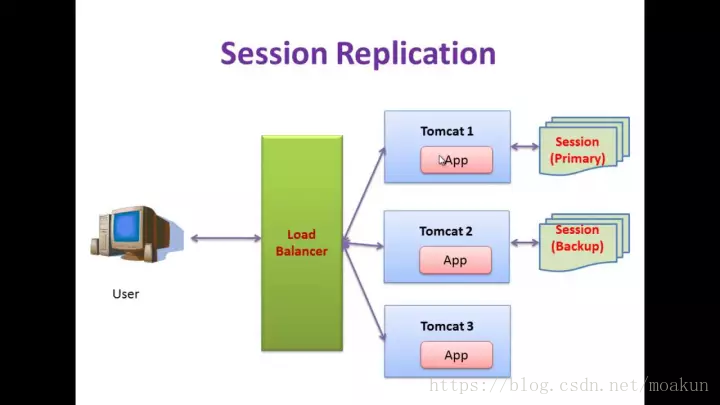 Session Replication

User

Load Balancer

Tomcat 1
App

Session (Primary)

Tomcat 2
App

Session (Backup)

Tomcat 3
App

https://blog.csdn.net/moakun